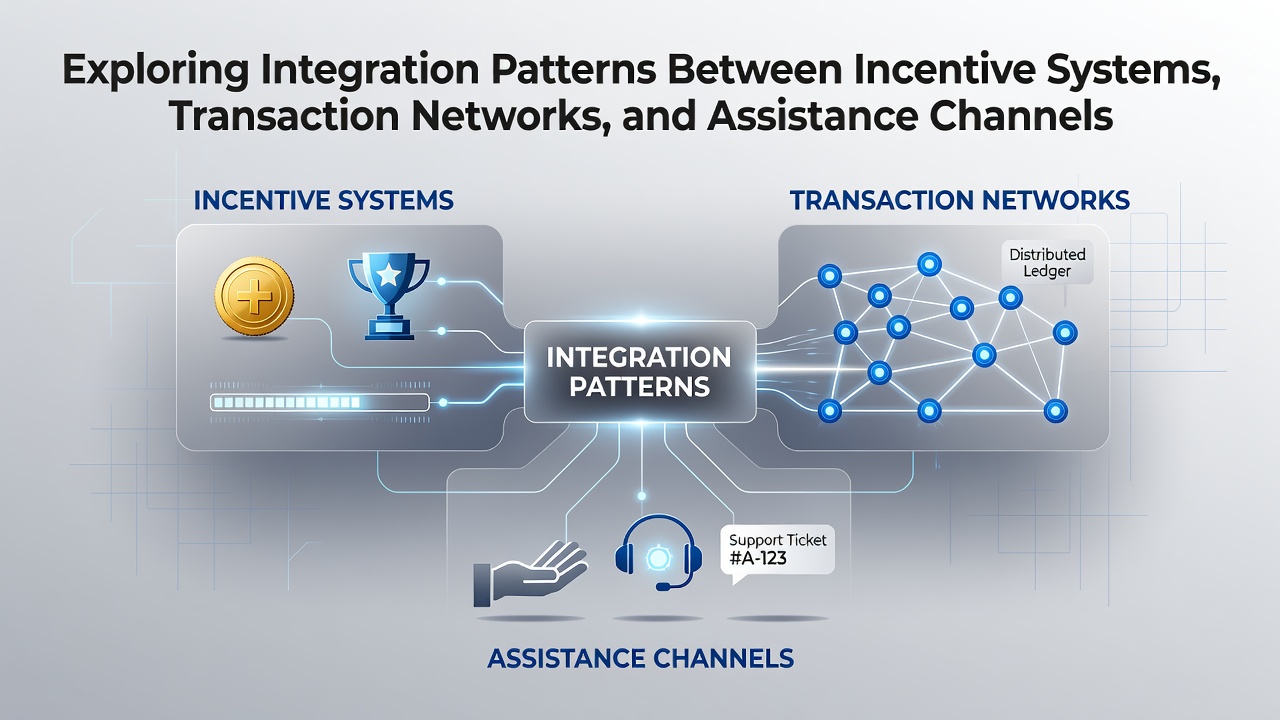 Exploring Integration Patterns Between Incentive Systems, Transaction Networks, and Assistance Channels

INCENTIVE SYSTEMS

TRANSACTION NETWORKS

Distributed Ledger

INTEGRATION PATTERNS

Support Ticket #A-123

ASSISTANCE CHANNELS